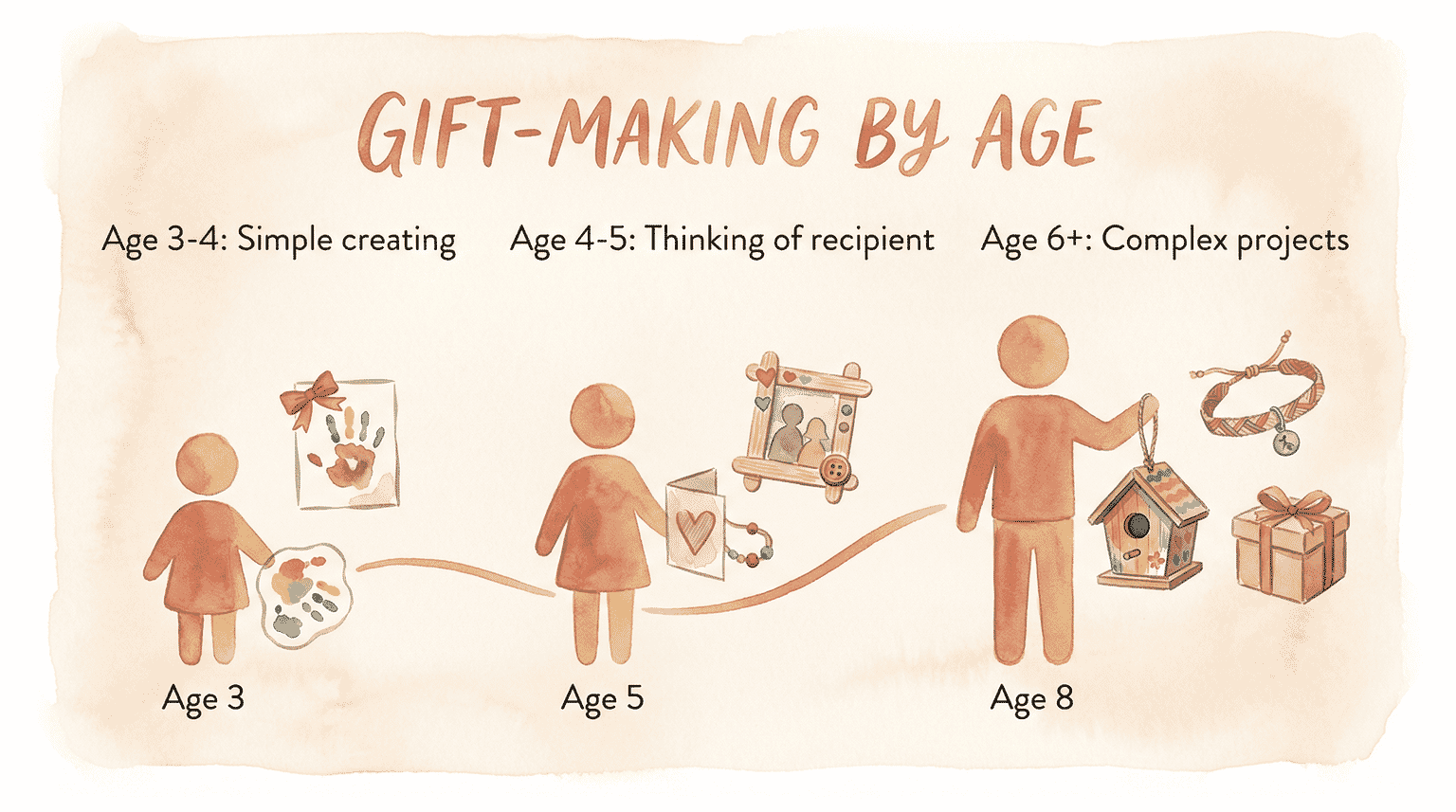 GIFT-MAKING BY AGE

Age 3-4: Simple creating

Age 4-5: Thinking of recipient

Age 6+: Complex projects

Age 3

Age 5

Age 8